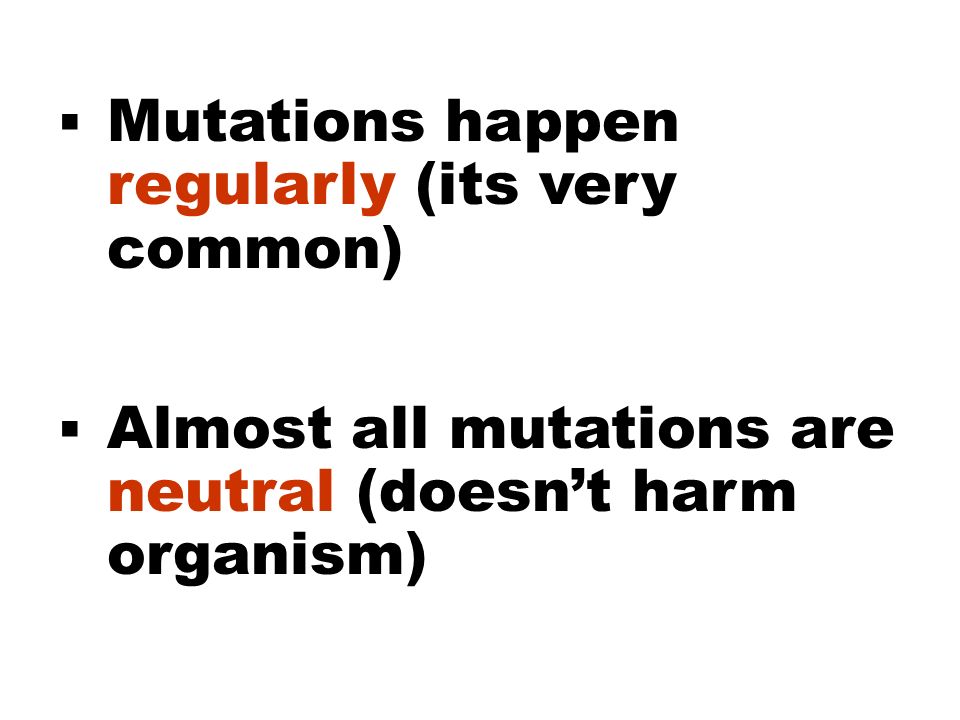 ▪ Mutations happen regularly (its very common)

▪ Almost all mutations are neutral (doesn’t harm organism)